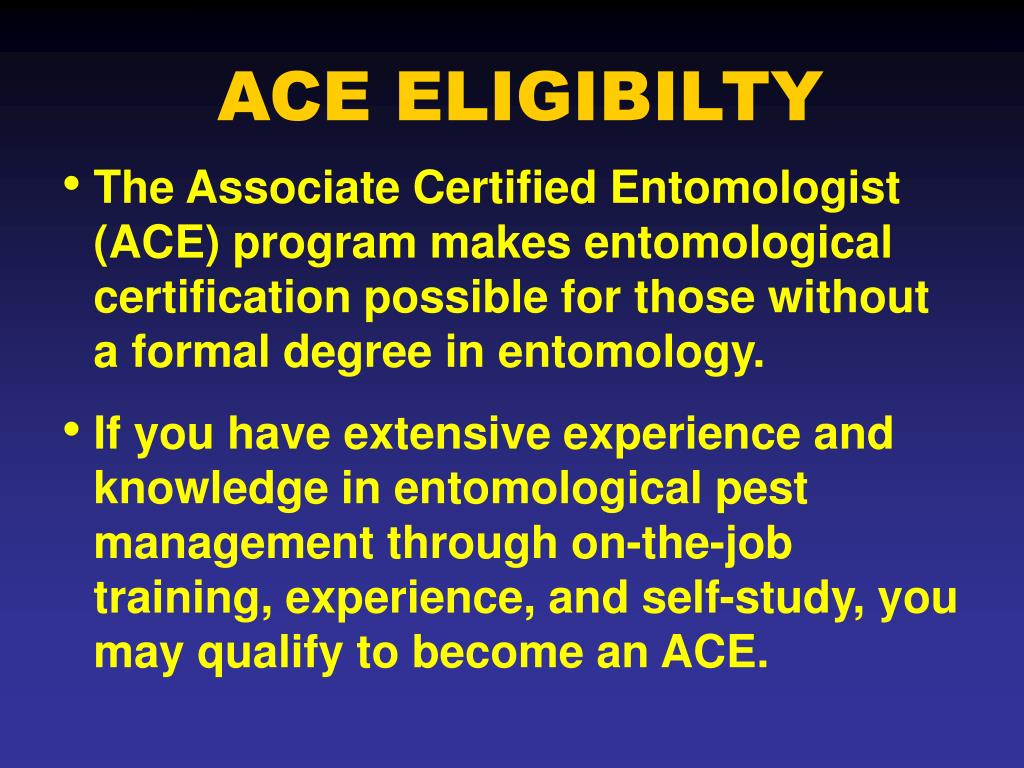 ACE ELIGIBILTY

• The Associate Certified Entomologist (ACE) program makes entomological certification possible for those without a formal degree in entomology.

• If you have extensive experience and knowledge in entomological pest management through on-the-job training, experience, and self-study, you may qualify to become an ACE.